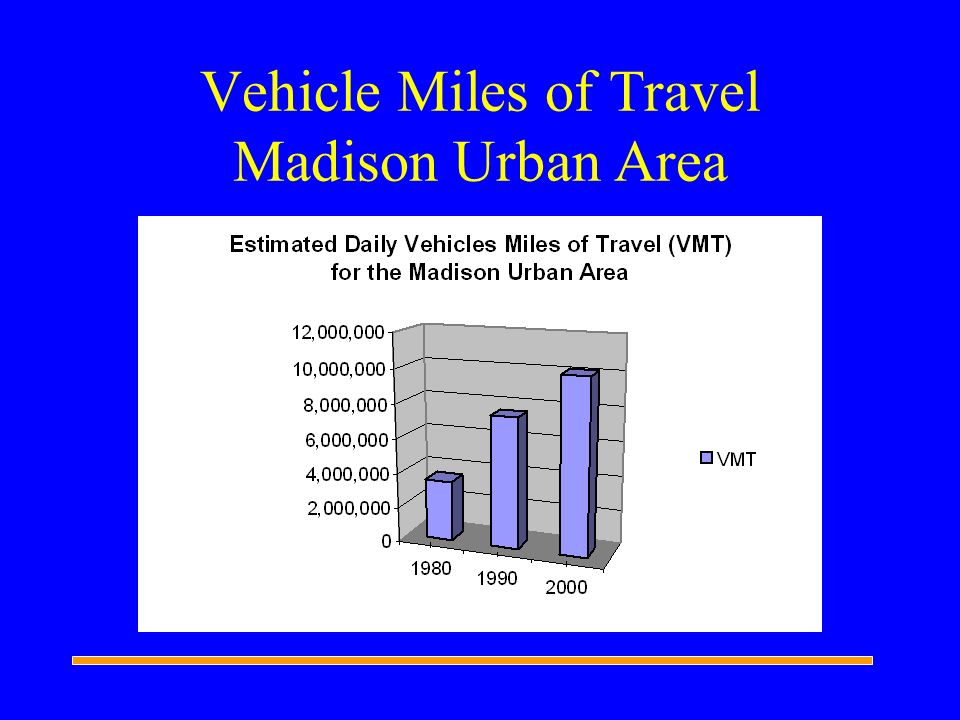 Vehicle Miles of Travel
Madison Urban Area

Estimated Daily Vehicles Miles of Travel (VMT)
for the Madison Urban Area

12,000,000
10,000,000
8,000,000
6,000,000
4,000,000
2,000,000
0

1980
1990
2000

VMT